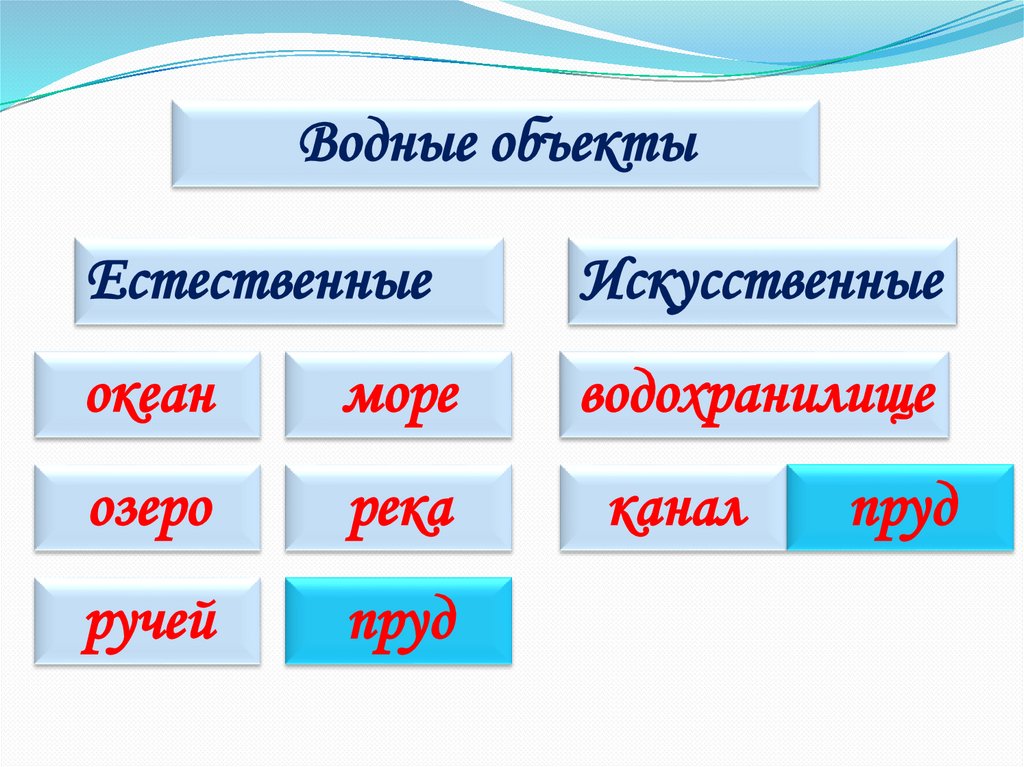 Водные объекты

Естественные

океан

море

озеро

река

ручей

пруд

Искусственные

водохранилище

канал

пруд